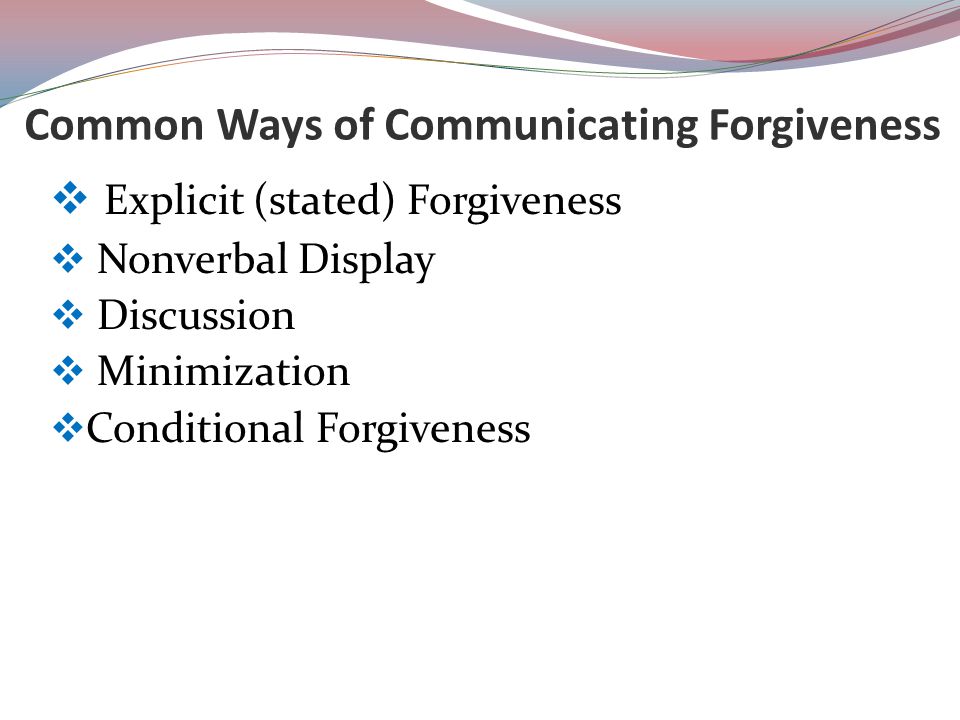 Common Ways of Communicating Forgiveness

❖ Explicit (stated) Forgiveness
❖ Nonverbal Display
❖ Discussion
❖ Minimization
❖Conditional Forgiveness